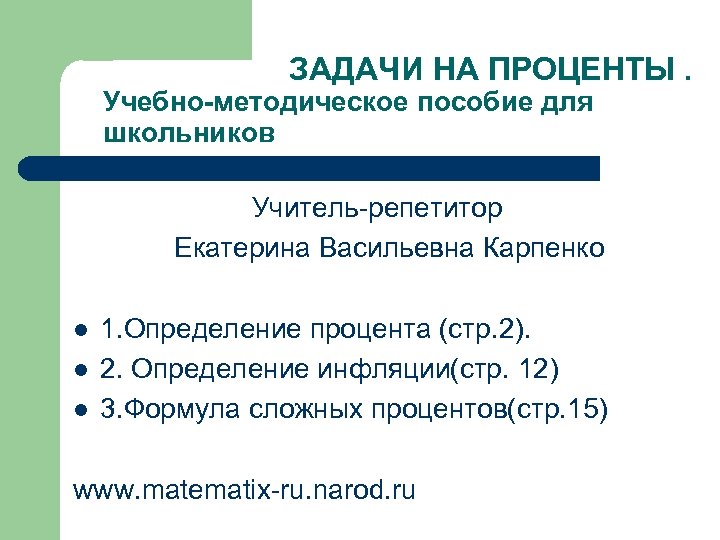 ЗАДАЧИ НА ПРОЦЕНТЫ .

Учебно-методическое пособие для школьников

Учитель-репетитор
Екатерина Васильевна Карпенко

- 1.Определение процента (стр.2).
- 2. Определение инфляции(стр. 12)
- 3.Формула сложных процентов(стр.15)

www.matematix-ru.narod.ru